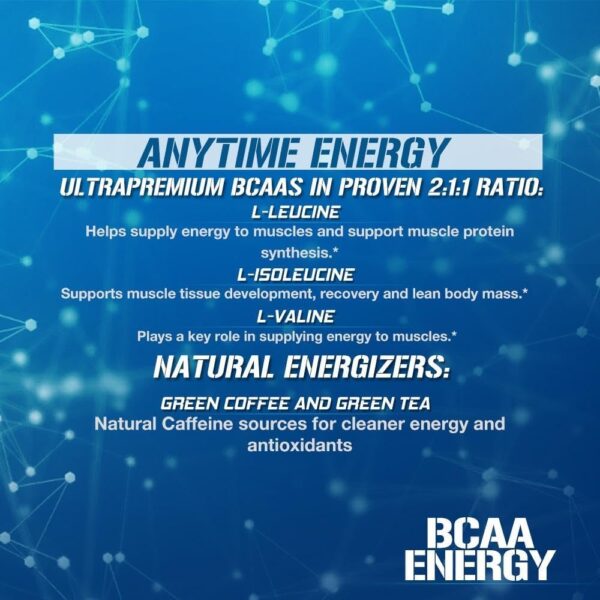 ANYTIME ENERGY

ULTRAPREMIUM BCAAS IN PROVEN 2:1:1 RATIO:

L-LEUCINE

Helps supply energy to muscles and support muscle protein synthesis.*

L-ISOLEUCINE

Supports muscle tissue development, recovery and lean body mass.*

L-VALINE

Plays a key role in supplying energy to muscles.*

NATURAL ENERGIZERS:

GREEN COFFEE AND GREEN TEA

Natural Caffeine sources for cleaner energy and antioxidants

BCAA ENERGY